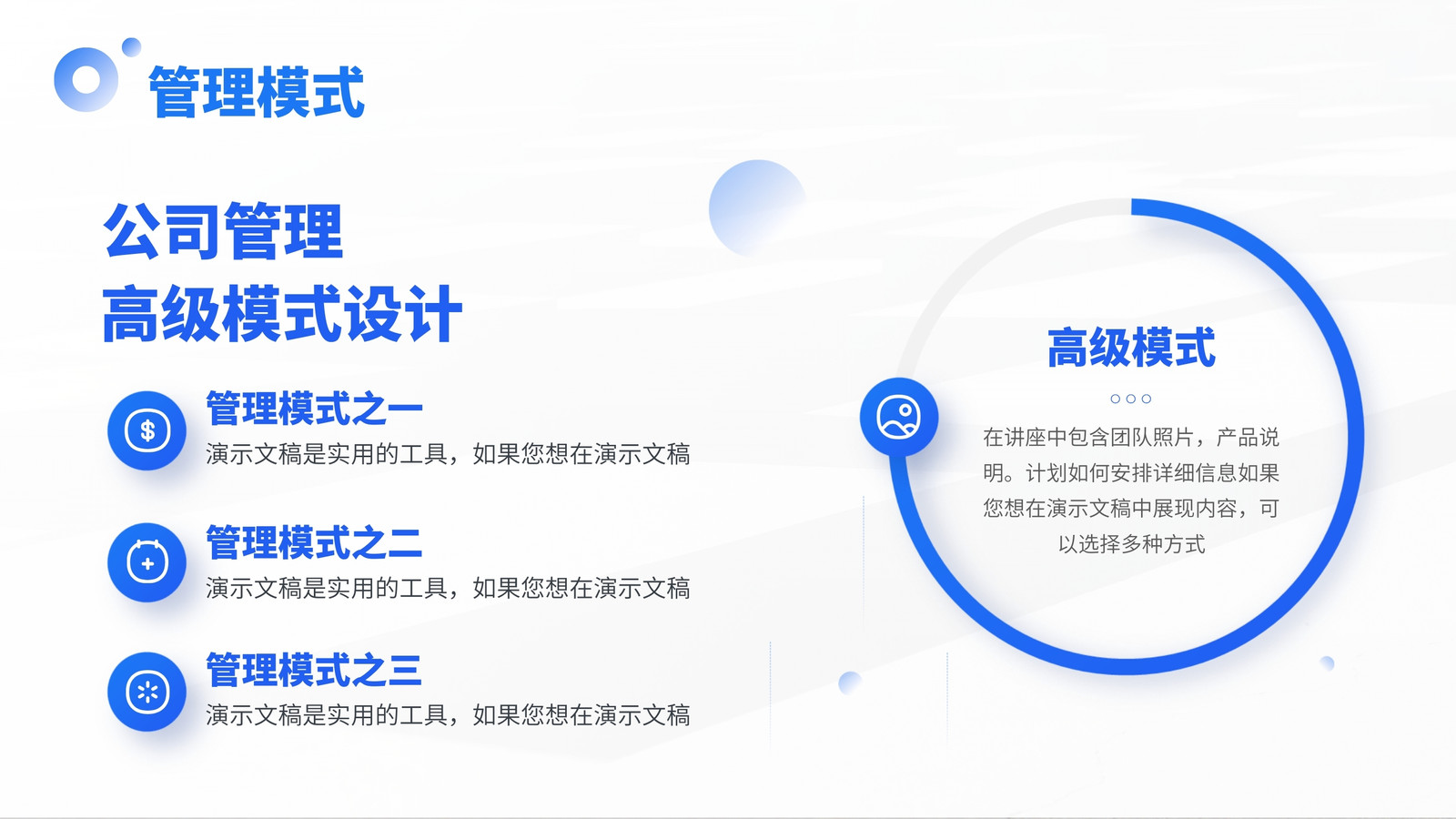 管理模式

公司管理
高级模式设计

管理模式之一
演示文稿是实用的工具，如果您想在演示文稿

管理模式之二
演示文稿是实用的工具，如果您想在演示文稿

管理模式之三
演示文稿是实用的工具，如果您想在演示文稿

高级模式

在讲座中包含团队照片，产品说明。计划如何安排详细信息如果您想在演示文稿中展现内容，可以选择多种方式